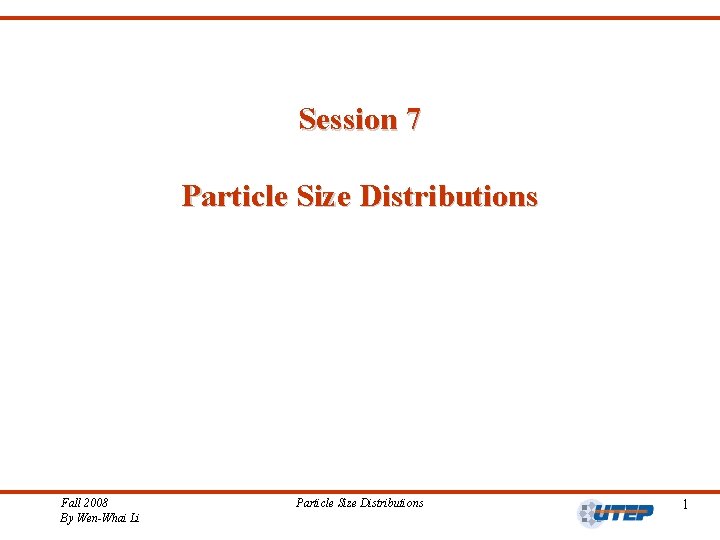 Session 7

Particle Size Distributions

Fall 2008
By Wen-Whai Li

Particle Size Distributions

UTEP

1